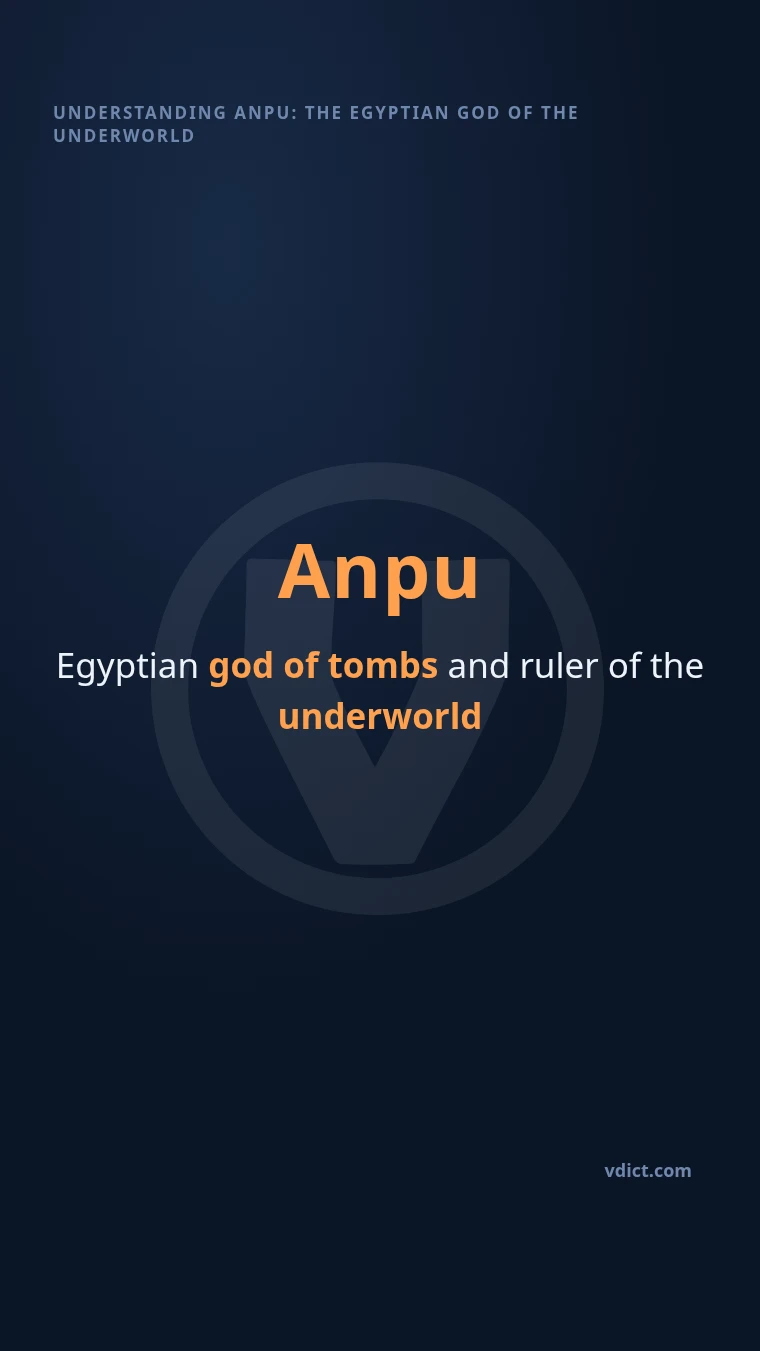 UNDERSTANDING ANPU: THE EGYPTIAN GOD OF THE UNDERWORLD

Anpu

Egyptian god of tombs and ruler of the underworld

vdict.com